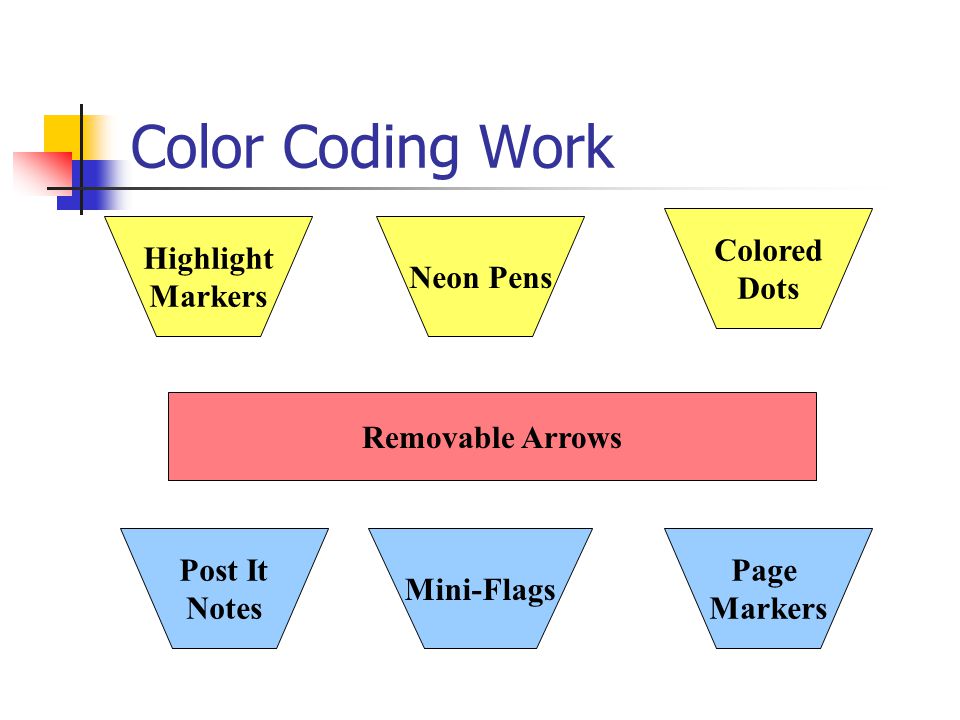 Color Coding Work

Highlight Markers

Neon Pens

Colored Dots

Removable Arrows

Post It Notes

Mini-Flags

Page Markers